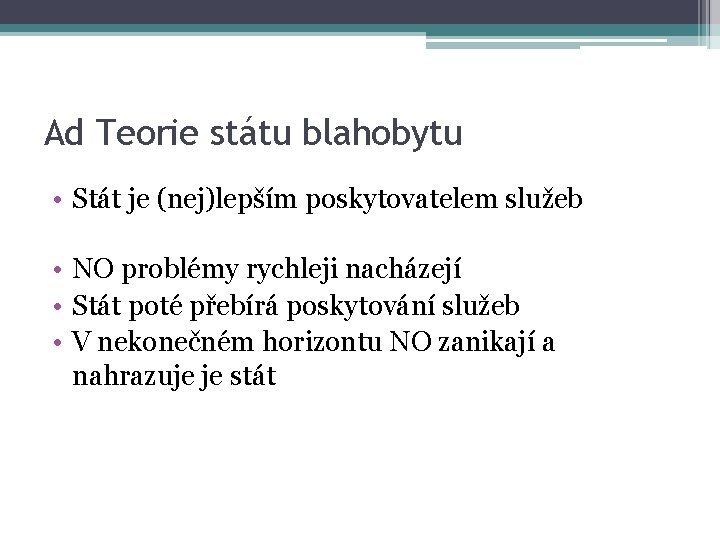 Ad Teorie státu blahobytu

• Stát je (nej)lepším poskytovatelem služeb

• NO problémy rychleji nacházejí
• Stát poté přebírá poskytování služeb
• V nekonečném horizontu NO zanikají a nahrazuje je stát